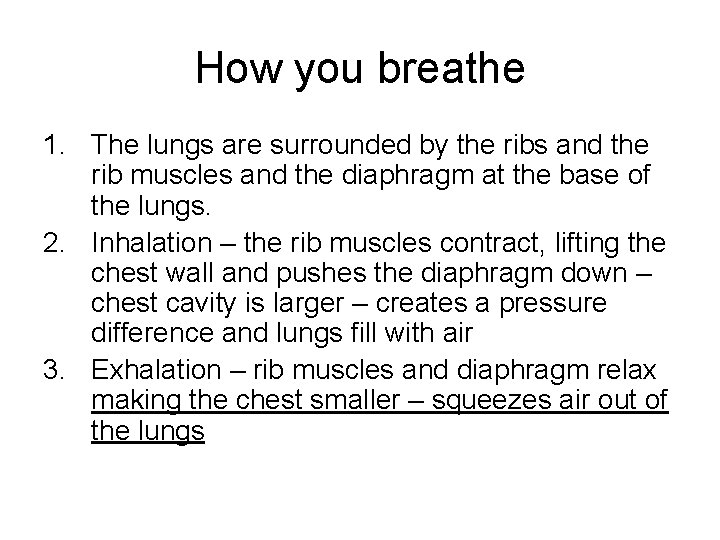 How you breathe

1. The lungs are surrounded by the ribs and the rib muscles and the diaphragm at the base of the lungs.
2. Inhalation – the rib muscles contract, lifting the chest wall and pushes the diaphragm down – chest cavity is larger – creates a pressure difference and lungs fill with air
3. Exhalation – rib muscles and diaphragm relax making the chest smaller – squeezes air out of the lungs